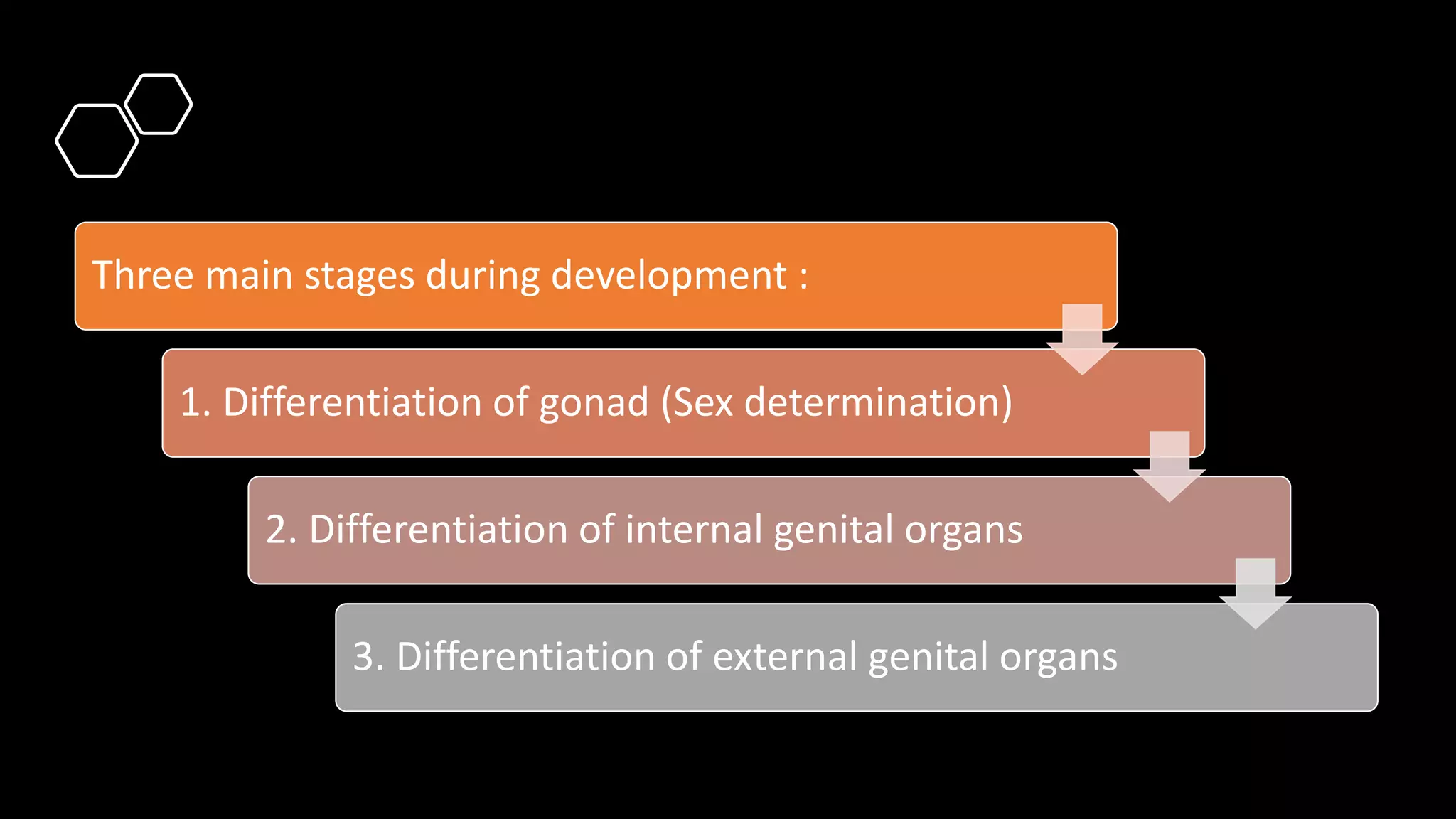 Three main stages during development :

1. Differentiation of gonad (Sex determination)

2. Differentiation of internal genital organs

3. Differentiation of external genital organs